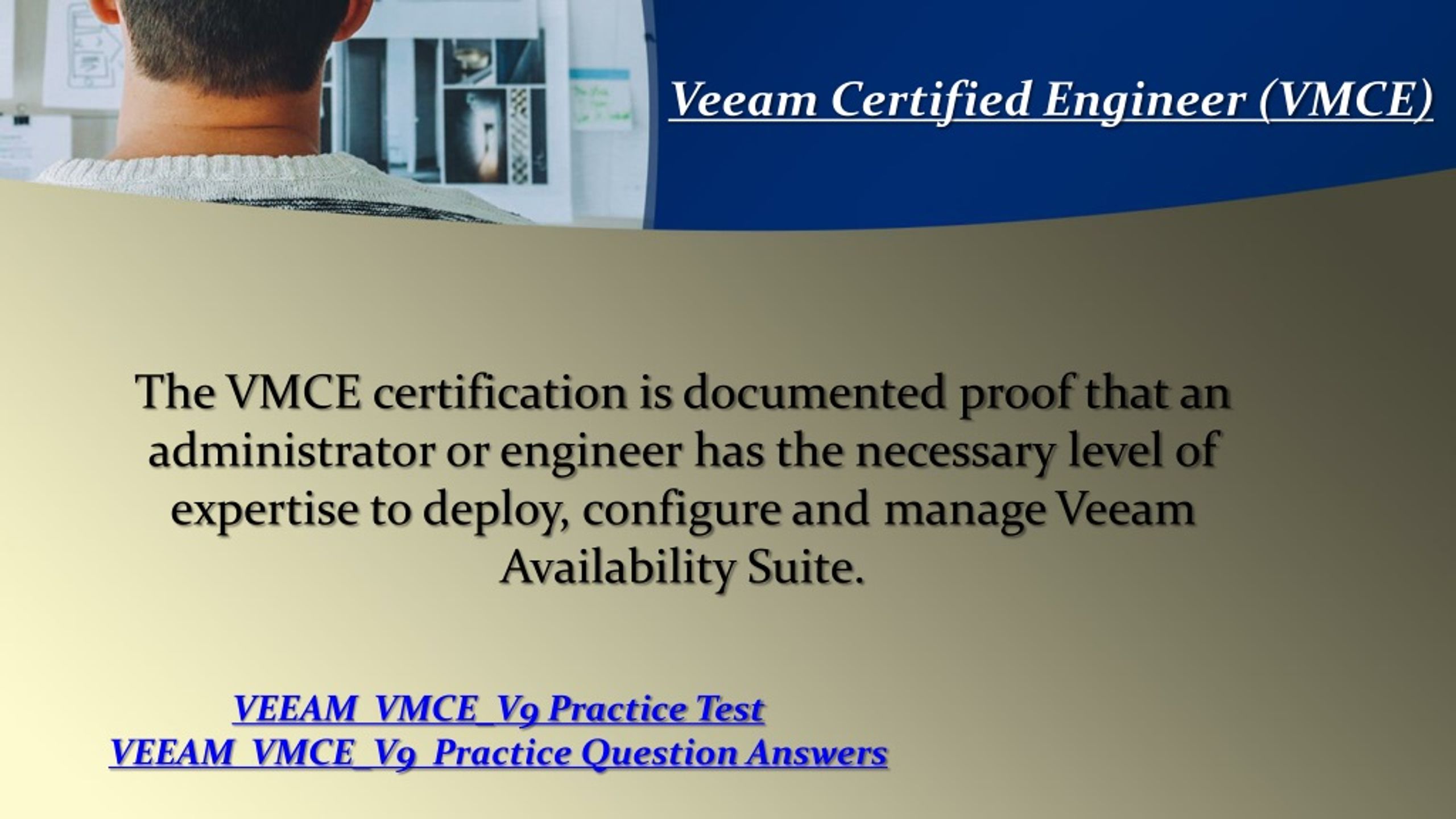 Veeam Certified Engineer (VMCE)

The VMCE certification is documented proof that an administrator or engineer has the necessary level of expertise to deploy, configure and manage Veeam Availability Suite.

VEEAM VMCE_V9 Practice Test
VEEAM VMCE_V9 Practice Question Answers